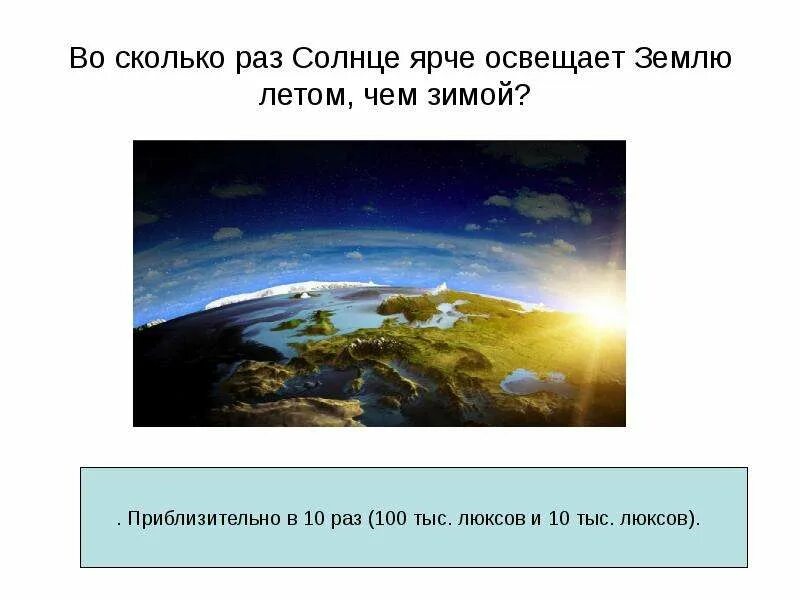 Во сколько раз Солнце ярче освещает Землю летом, чем зимой?

. Приблизительно в 10 раз (100 тыс. люксов и 10 тыс. люксов).